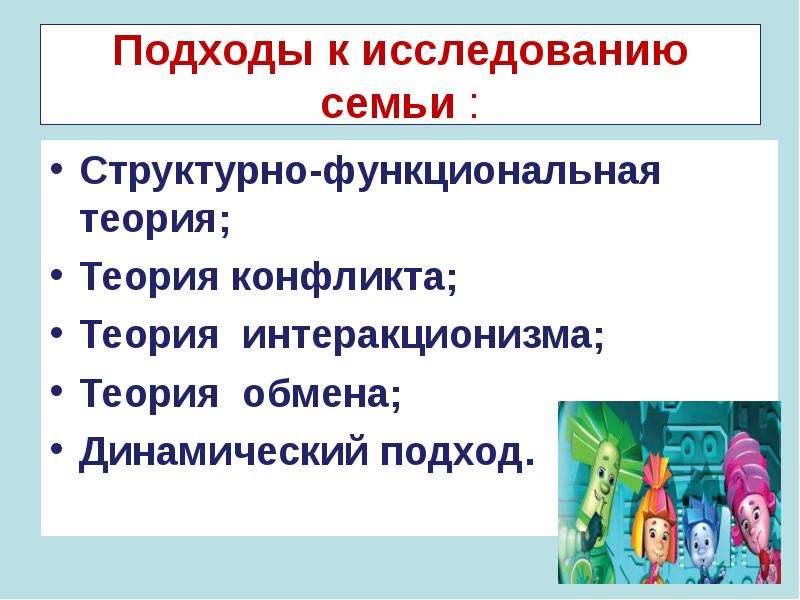 Подходы к исследованию семьи :

• Структурно-функциональная теория;
• Теория конфликта;
• Теория интеракционизма;
• Теория обмена;
• Динамический подход.